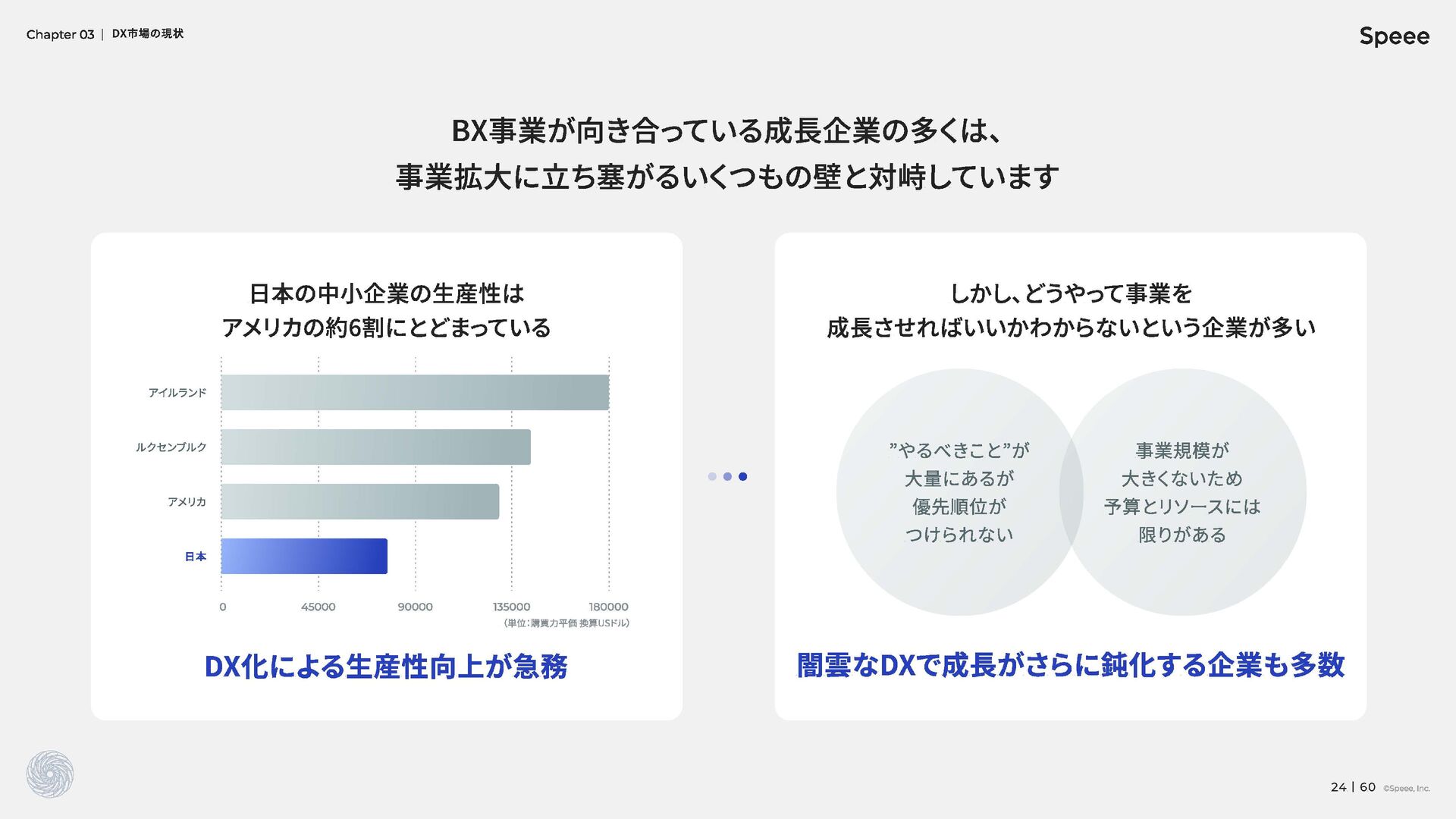 Chapter 03 | DX市場の現状

Speee

BX事業が向き合っている成長企業の多くは、
事業拡大に立ち塞がるいくつもの壁と対峙しています

日本の中小企業の生産性は
アメリカの約6割にとどまっている

アイルランド
ルクセンブルク
アメリカ
日本

0
45000
90000
135000
180000
（単位：購買力平価 換算USドル）

DX化による生産性向上が急務

しかし、どうやって事業を
成長させればいいかわからないという企業が多い

”やるべきこと”が
大量にあるが
優先順位が
つけられない

事業規模が
大きくないため
予算とリソースには
限りがある

闇雲なDXで成長がさらに鈍化する企業も多数

24 | 60 ©Speee, Inc.